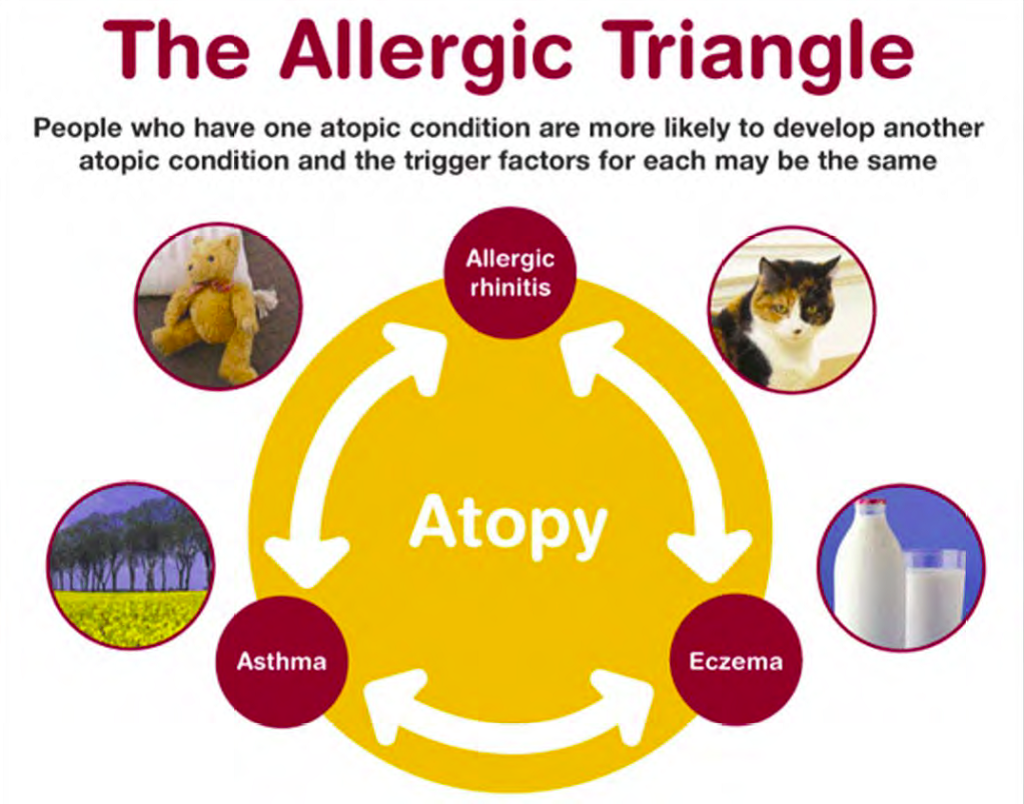 The Allergic Triangle

People who have one atopic condition are more likely to develop another atopic condition and the trigger factors for each may be the same

Allergic rhinitis

Atopy

Asthma

Eczema